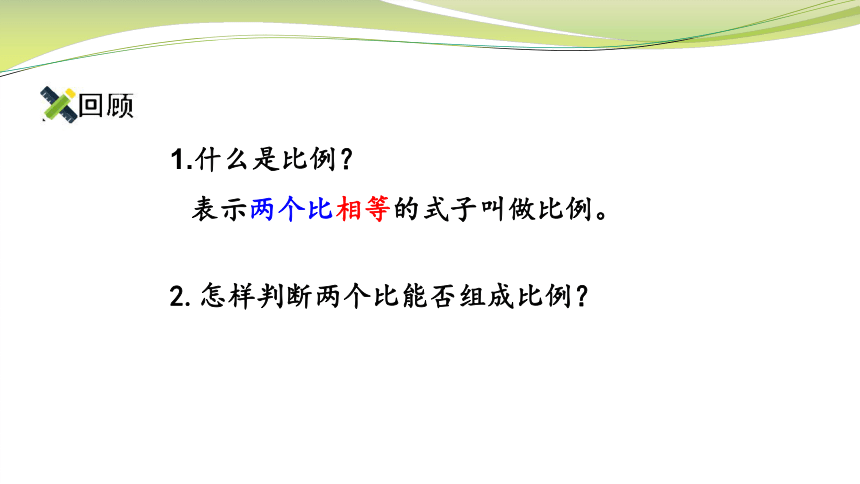 回顾

1.什么是比例？

表示两个比相等的式子叫做比例。

2. 怎样判断两个比能否组成比例？